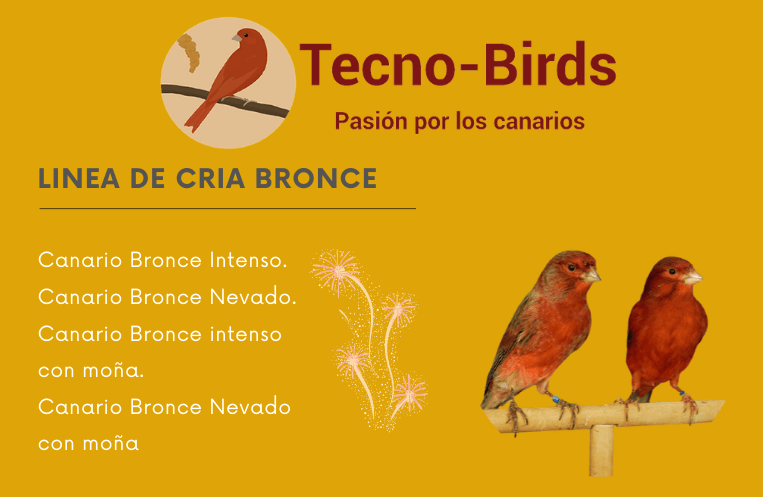 Tecno-Birds
Pasión por los canarios

LINEA DE CRIA BRONCE

Canario Bronce Intenso.
Canario Bronce Nevado.
Canario Bronce intenso con moña.
Canario Bronce Nevado con moña